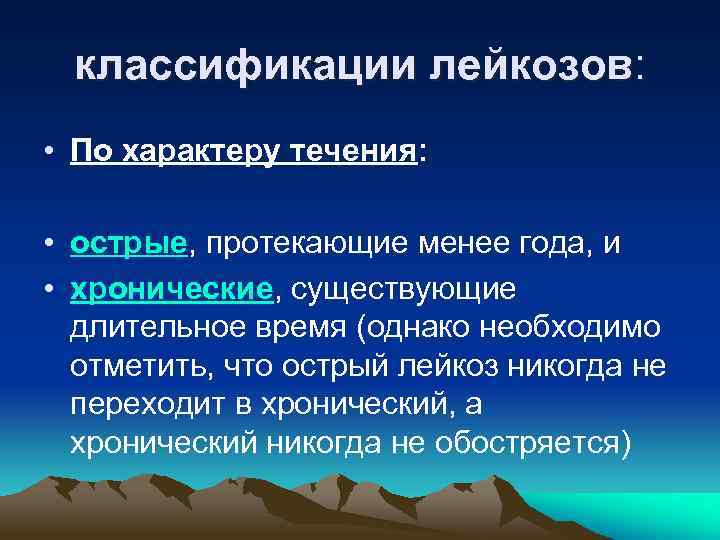 классификации лейкозов:

• По характеру течения:

• острые, протекающие менее года, и

• хронические, существующие длительное время (однако необходимо отметить, что острый лейкоз никогда не переходит в хронический, а хронический никогда не обостряется)